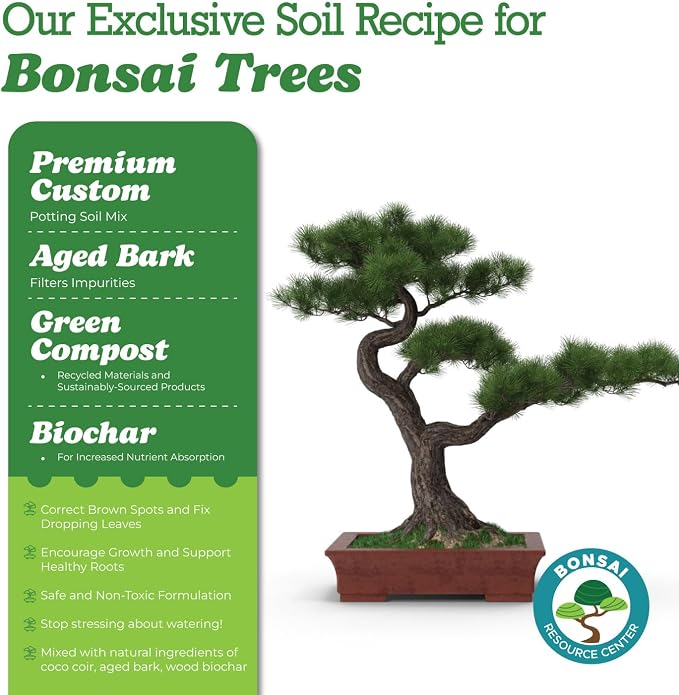 Our Exclusive Soil Recipe for

Bonsai Trees

Premium Custom

Potting Soil Mix

Aged Bark

Filters Impurities

Green Compost

• Recycled Materials and Sustainably-Sourced Products

Biochar

• For Increased Nutrient Absorption

Correct Brown Spots and Fix Dropping Leaves

Encourage Growth and Support Healthy Roots

Safe and Non-Toxic Formulation

Stop stressing about watering!

Mixed with natural ingredients of coco coir, aged bark, wood biochar

BONSAI
RESOURCE CENTER